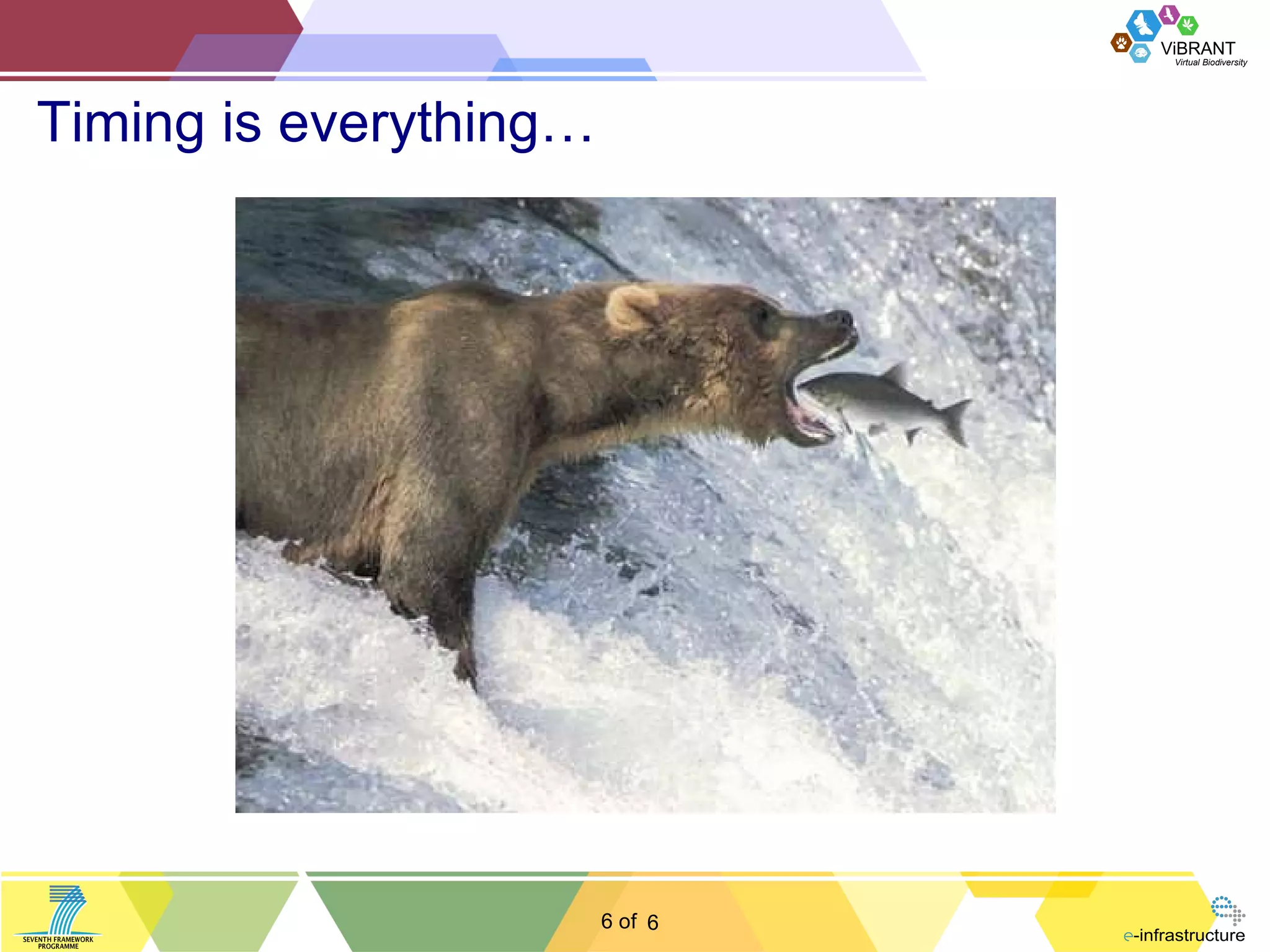 ViBRANT
Virtual Biodiversity

Timing is everything…

SEVENTH FRAMEWORK PROGRAMME

6 of 6

e-infrastructure